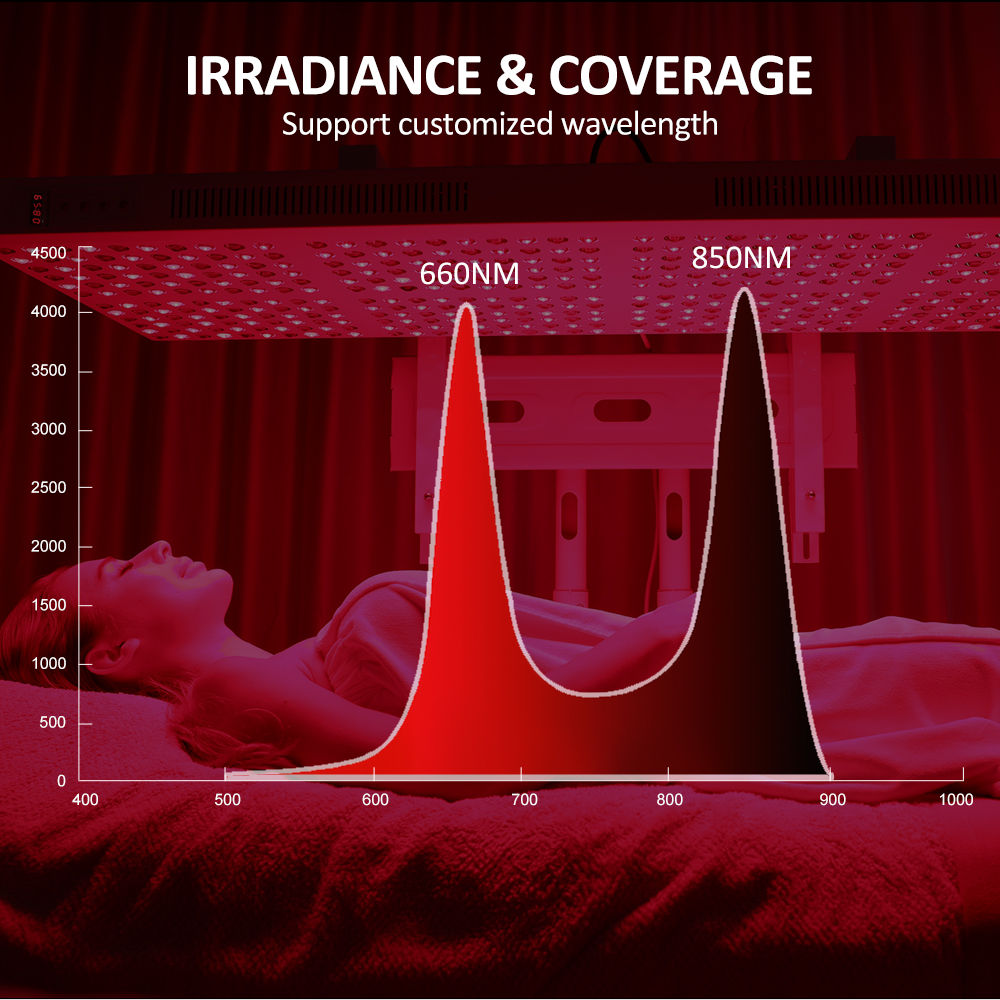 IRRADIANCE & COVERAGE
Support customized wavelength

660NM
850NM

4500
4000
3500
3000
2500
2000
1500
1000
500
0

400
500
600
700
800
900
1000